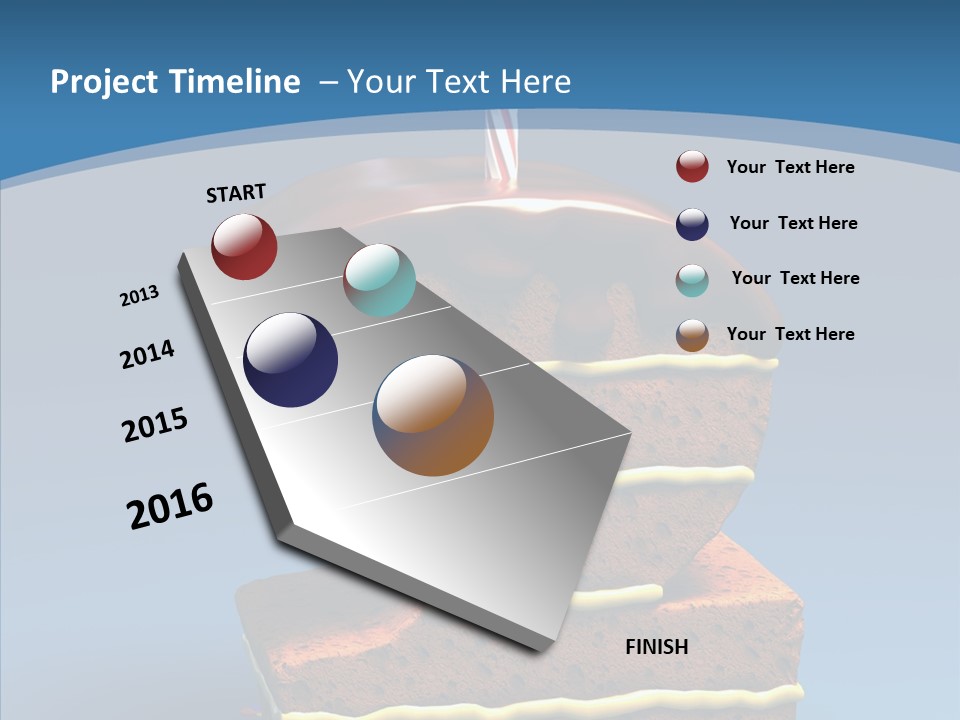 Project Timeline – Your Text Here

START

2013

2014

2015

2016

FINISH

Your Text Here

Your Text Here

Your Text Here

Your Text Here